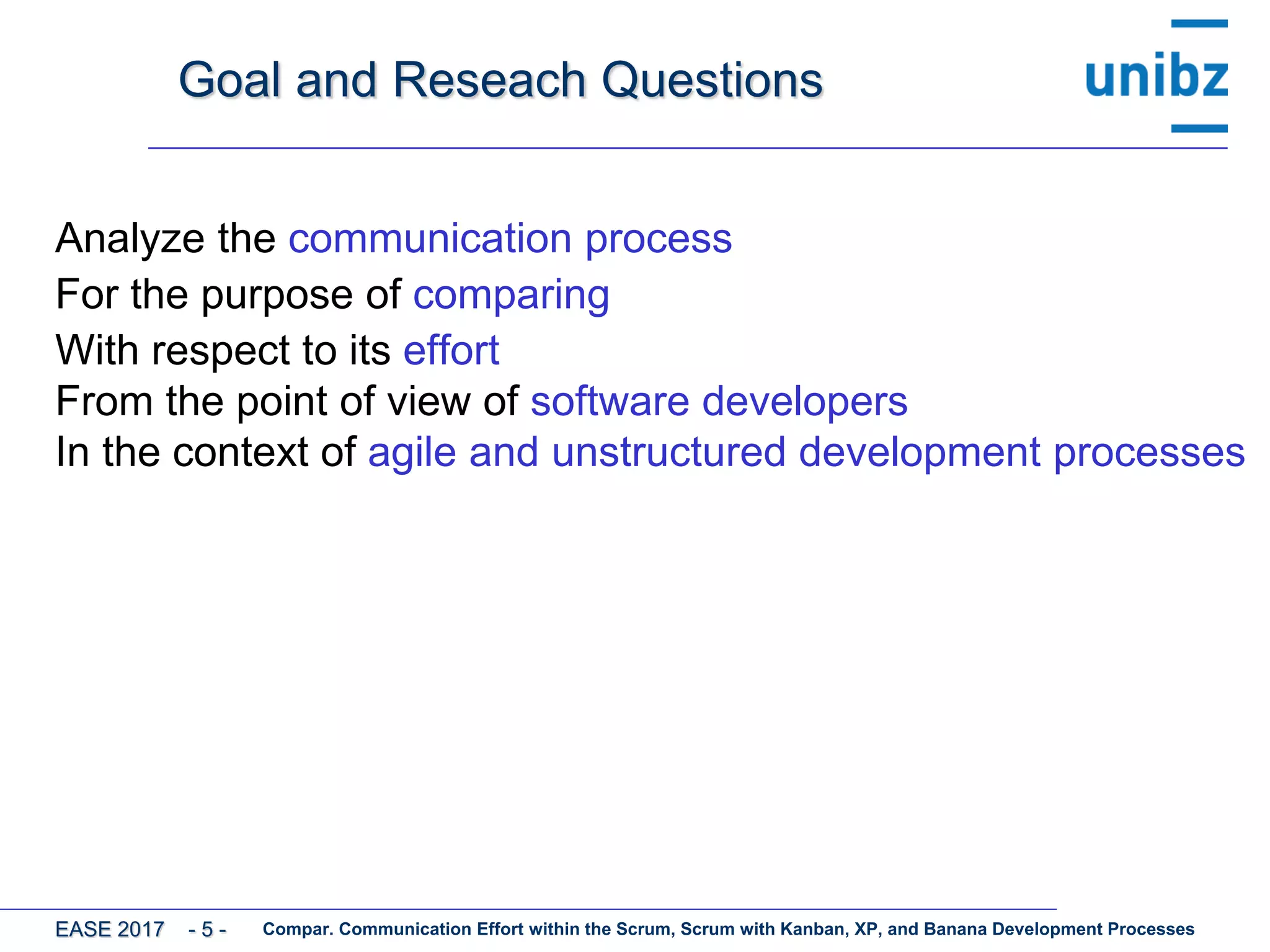 Goal and Reseach Questions

unibz

Analyze the communication process
For the purpose of comparing
With respect to its effort
From the point of view of software developers
In the context of agile and unstructured development processes

EASE 2017 - 5 - Compar. Communication Effort within the Scrum, Scrum with Kanban, XP, and Banana Development Processes